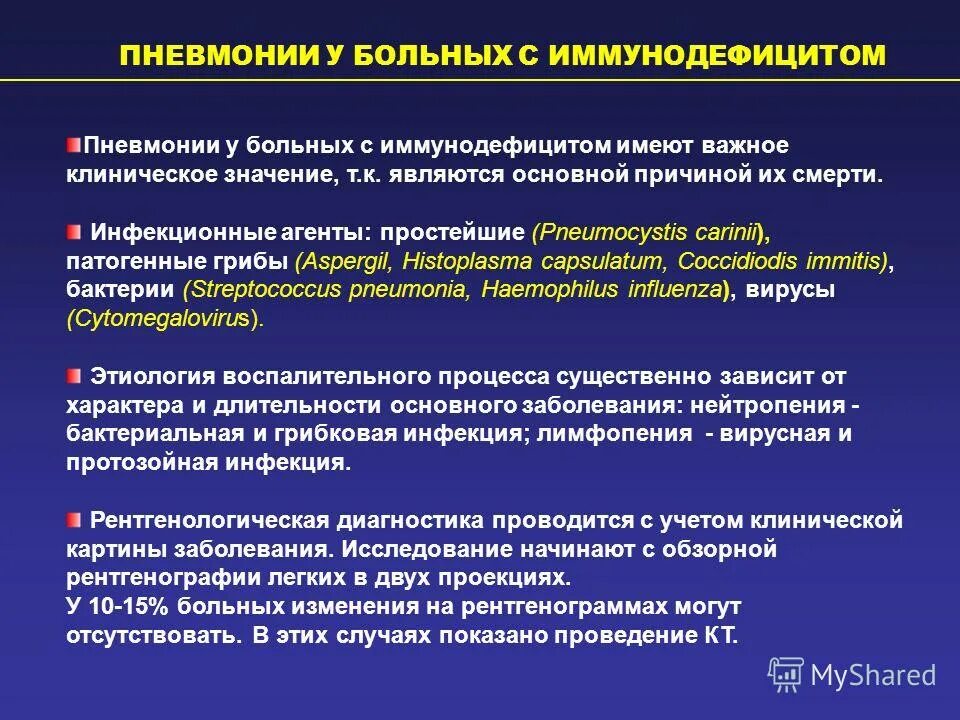 ПНЕВМОНИИ У БОЛЬНЫХ С ИММУНОДЕФИЦИТОМ

Пневмонии у больных с иммунодефицитом имеют важное клиническое значение, т.к. являются основной причиной их смерти.

Инфекционные агенты: простейшие (Pneumocystis carinii), патогенные грибы (Aspergil, Histoplasma capsulatum, Coccidiodis immitis), бактерии (Streptococcus pneumonia, Haemophilus influenza), вирусы (Cytomegalovirus).

Этиология воспалительного процесса существенно зависит от характера и длительности основного заболевания: нейтропения - бактериальная и грибковая инфекция; лимфопения - вирусная и протозойная инфекция.

Рентгенологическая диагностика проводится с учетом клинической картины заболевания. Исследование начинают с обзорной рентгенографии легких в двух проекциях.
У 10-15% больных изменения на рентгенограммах могут отсутствовать. В этих случаях показано проведение КТ.

MyShared